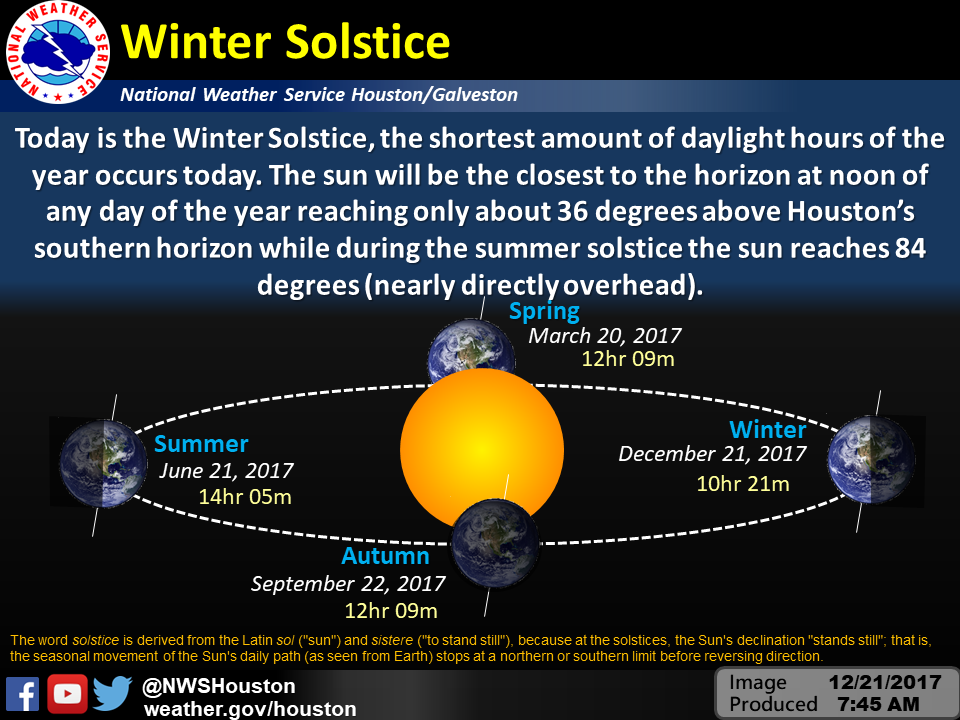 NATIONAL WEATHER SERVICE

Winter Solstice

National Weather Service Houston/Galveston

Today is the Winter Solstice, the shortest amount of daylight hours of the year occurs today. The sun will be the closest to the horizon at noon of any day of the year reaching only about 36 degrees above Houston's southern horizon while during the summer solstice the sun reaches 84 degrees (nearly directly overhead).

Spring
March 20, 2017
12hr 09m

Summer
June 21, 2017
14hr 05m

Winter
December 21, 2017
10hr 21m

Autumn
September 22, 2017
12hr 09m

The word solstice is derived from the Latin sol ("sun") and sistere ("to stand still"), because at the solstices, the Sun's declination "stands still"; that is, the seasonal movement of the Sun's daily path (as seen from Earth) stops at a northern or southern limit before reversing direction.

@NWSHouston
weather.gov/houston

Image Produced 12/21/2017 7:45 AM